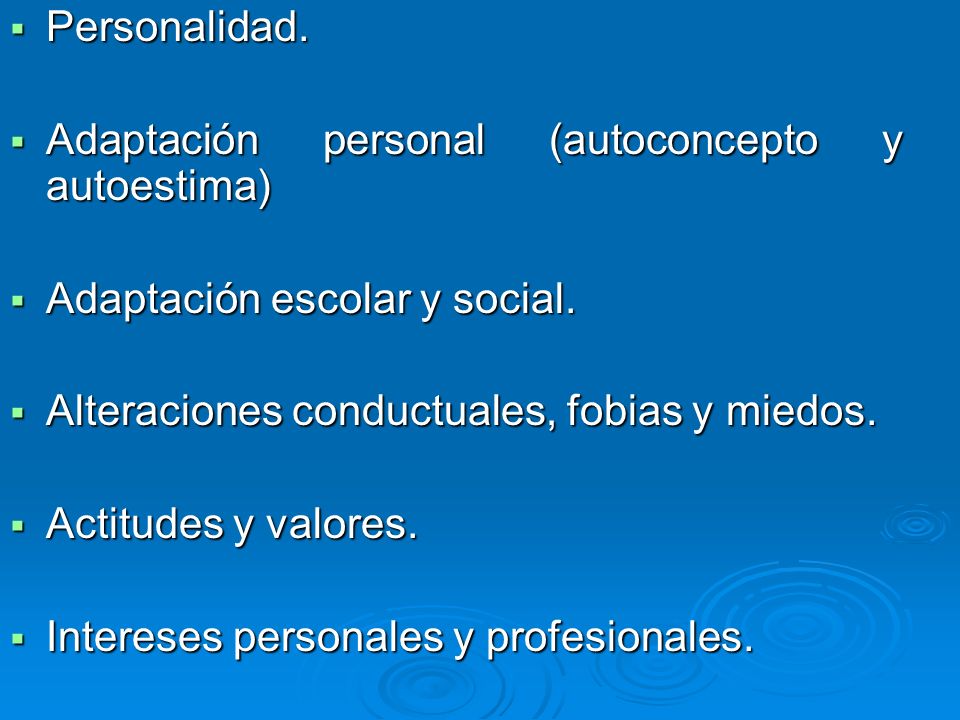 ▪ Personalidad.

▪ Adaptación personal (autoconcepto y autoestima)

▪ Adaptación escolar y social.

▪ Alteraciones conductuales, fobias y miedos.

▪ Actitudes y valores.

▪ Intereses personales y profesionales.